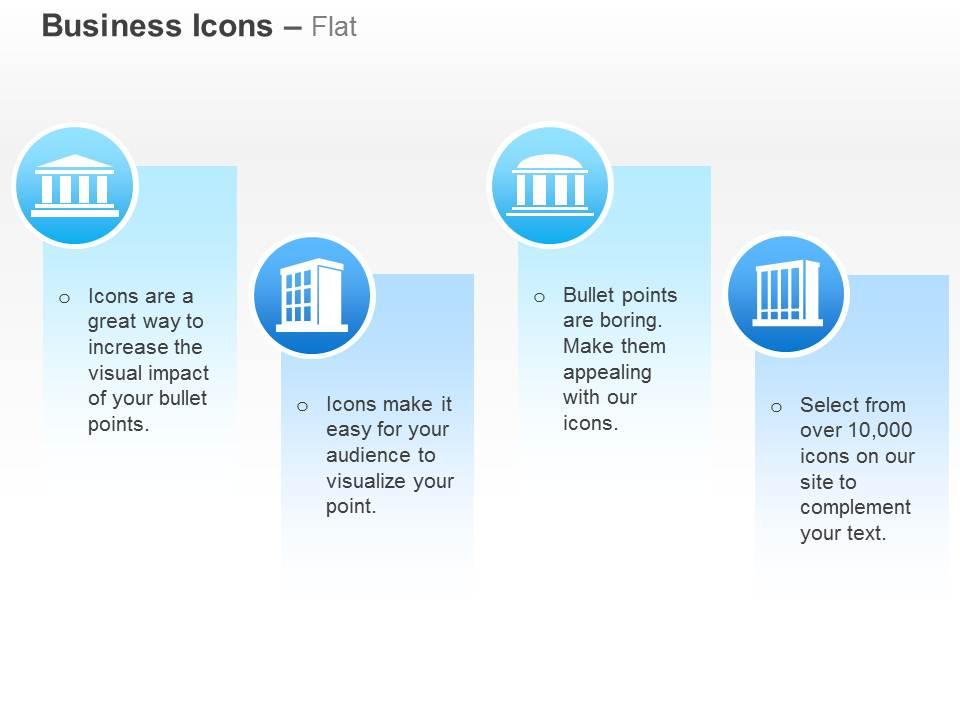 Business Icons – Flat

o Icons are a great way to increase the visual impact of your bullet points.

o Icons make it easy for your audience to visualize your point.

o Bullet points are boring. Make them appealing with our icons.

o Select from over 10,000 icons on our site to complement your text.